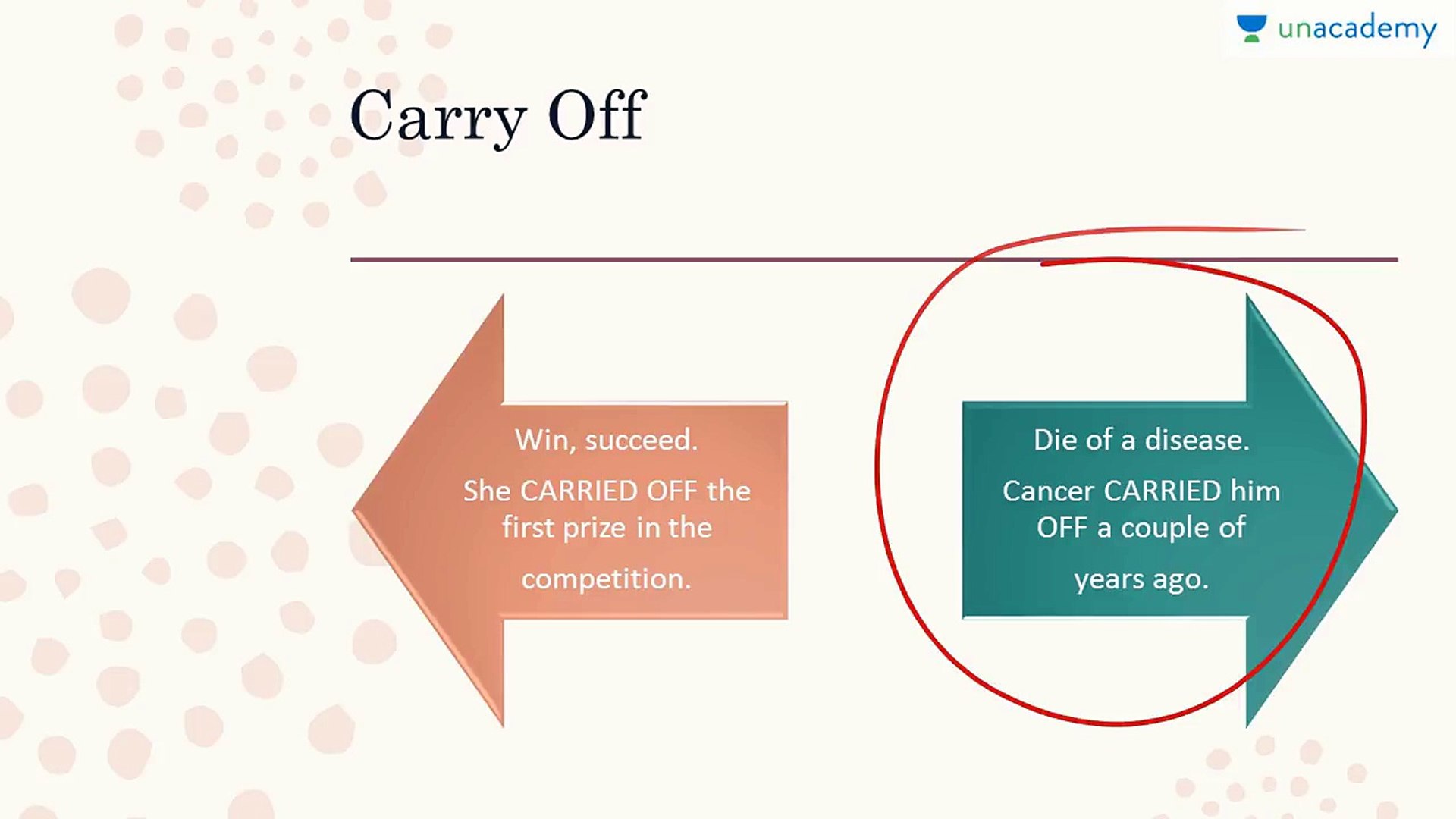 unacademy

Carry Off

Win, succeed.

She CARRIED OFF the first prize in the competition.

Die of a disease.

Cancer CARRIED him OFF a couple of years ago.